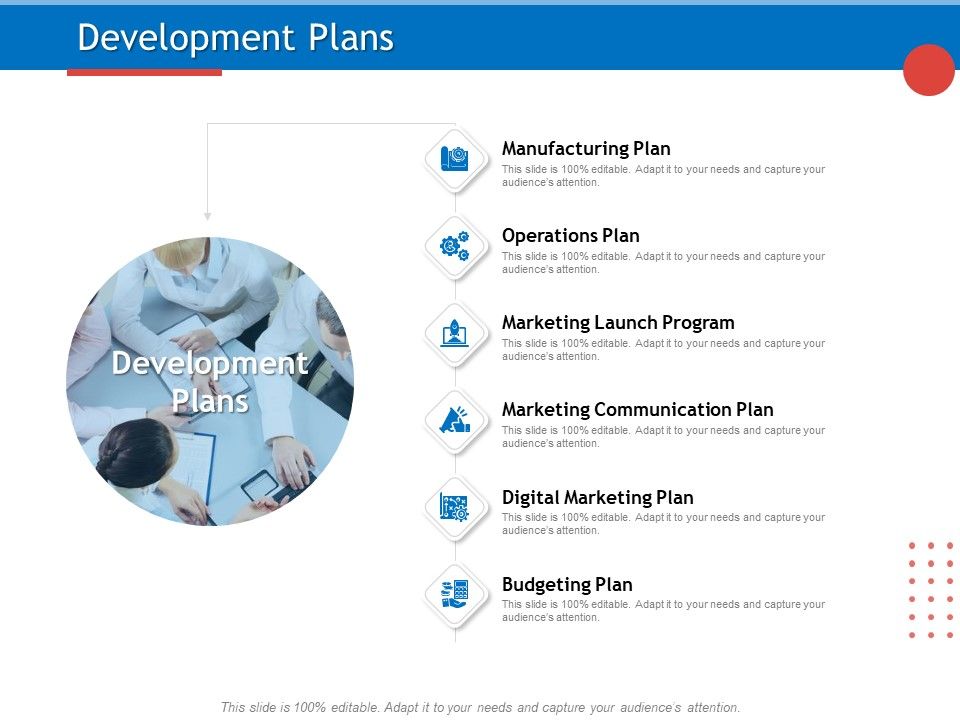 Development Plans

Development Plans

Manufacturing Plan
This slide is 100% editable. Adapt it to your needs and capture your audience's attention.

Operations Plan
This slide is 100% editable. Adapt it to your needs and capture your audience's attention.

Marketing Launch Program
This slide is 100% editable. Adapt it to your needs and capture your audience's attention.

Marketing Communication Plan
This slide is 100% editable. Adapt it to your needs and capture your audience's attention.

Digital Marketing Plan
This slide is 100% editable. Adapt it to your needs and capture your audience's attention.

Budgeting Plan
This slide is 100% editable. Adapt it to your needs and capture your audience's attention.

This slide is 100% editable. Adapt it to your needs and capture your audience's attention.